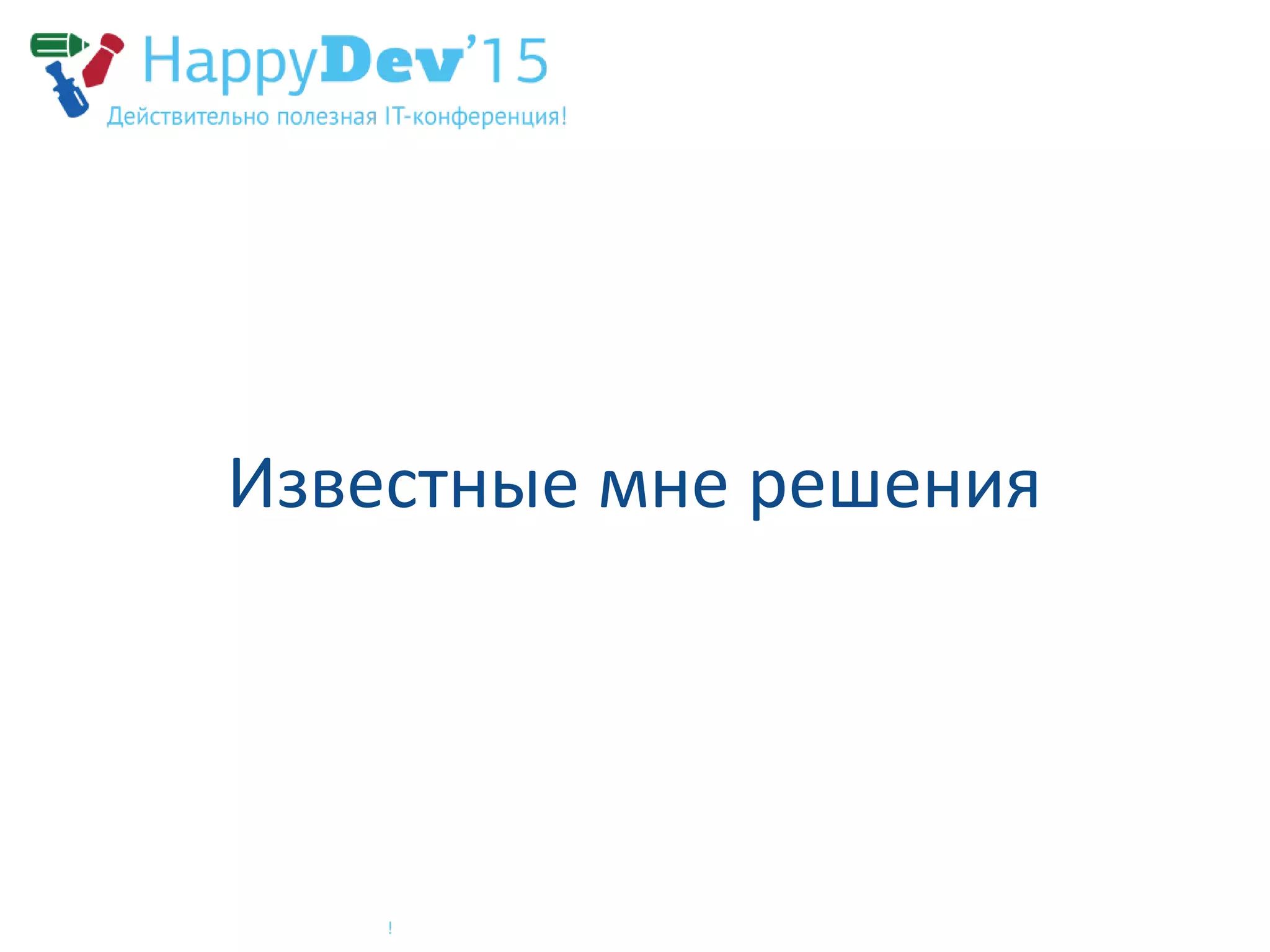 HappyDev'15
Действительно полезная IT-конференция!

Известные мне решения

!